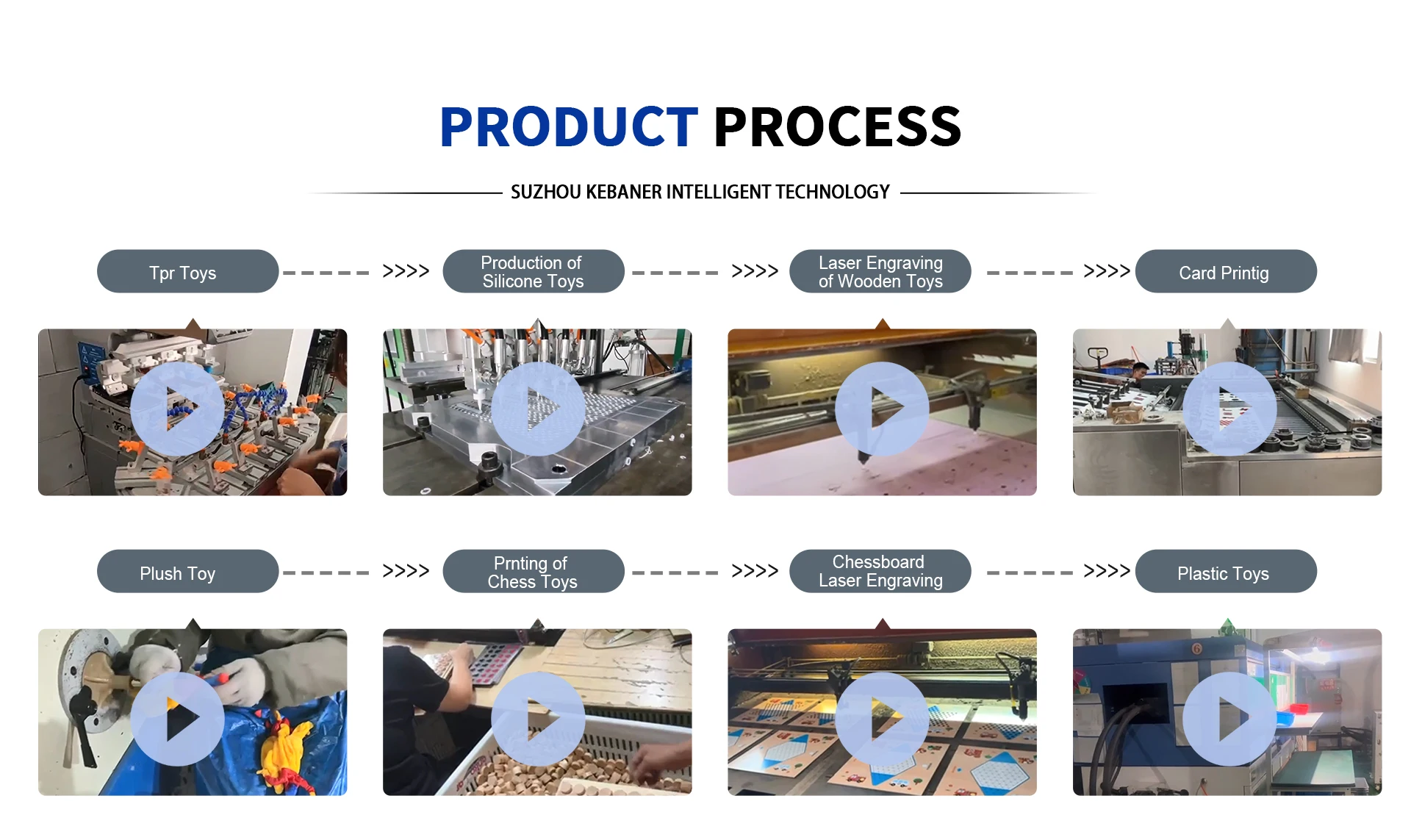 PRODUCT PROCESS

SUZHOU KEBANER INTELLIGENT TECHNOLOGY

Tpr Toys >>>> Production of Silicone Toys >>>> Laser Engraving of Wooden Toys >>>> Card Printig

Plush Toy >>>> Prnting of Chess Toys >>>> Chessboard Laser Engraving >>>> Plastic Toys